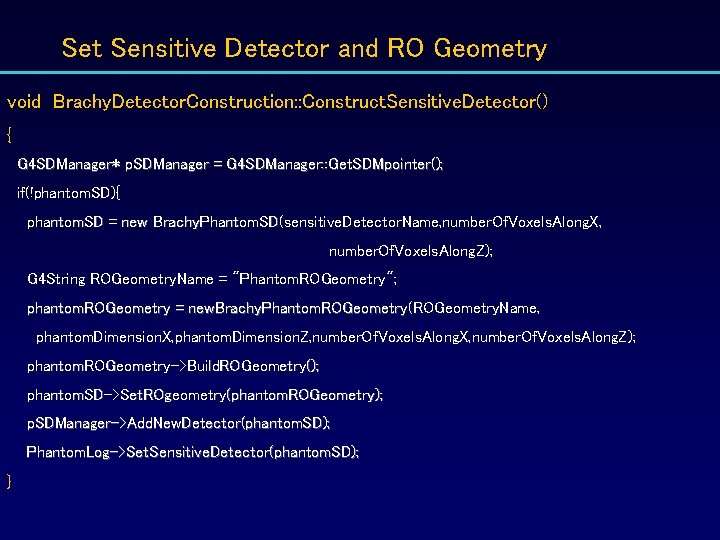 Set Sensitive Detector and RO Geometry

void BrachyDetectorConstruction::ConstructSensitiveDetector()

{

G4SDManager* pSDManager = G4SDManager::GetSDMpointer();

if(!phantomSD){

phantomSD = new BrachyPhantomSD(sensitiveDetectorName,numberOfVoxelsAlongX,

numberOfVoxelsAlongZ);

G4String ROGeometryName = "PhantomROGeometry";

phantomROGeometry = newBrachyPhantomROGeometry(ROGeometryName,

phantomDimensionX,phantomDimensionZ,numberOfVoxelsAlongX,numberOfVoxelsAlongZ);

phantomROGeometry->BuildROGeometry();

phantomSD->SetROgeometry(phantomROGeometry);

pSDManager->AddNewDetector(phantomSD);

PhantomLog->SetSensitiveDetector(phantomSD);

}